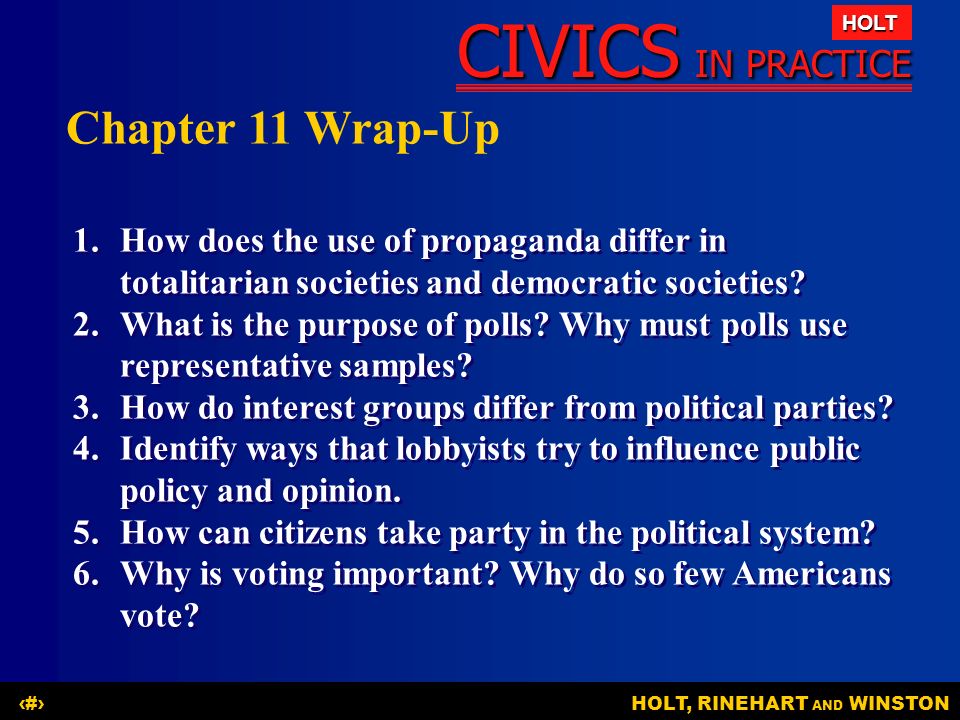 HOLT

CIVICS IN PRACTICE

Chapter 11 Wrap-Up

1. How does the use of propaganda differ in totalitarian societies and democratic societies?
2. What is the purpose of polls? Why must polls use representative samples?
3. How do interest groups differ from political parties?
4. Identify ways that lobbyists try to influence public policy and opinion.
5. How can citizens take party in the political system?
6. Why is voting important? Why do so few Americans vote?

‹#›

HOLT, RINEHART AND WINSTON